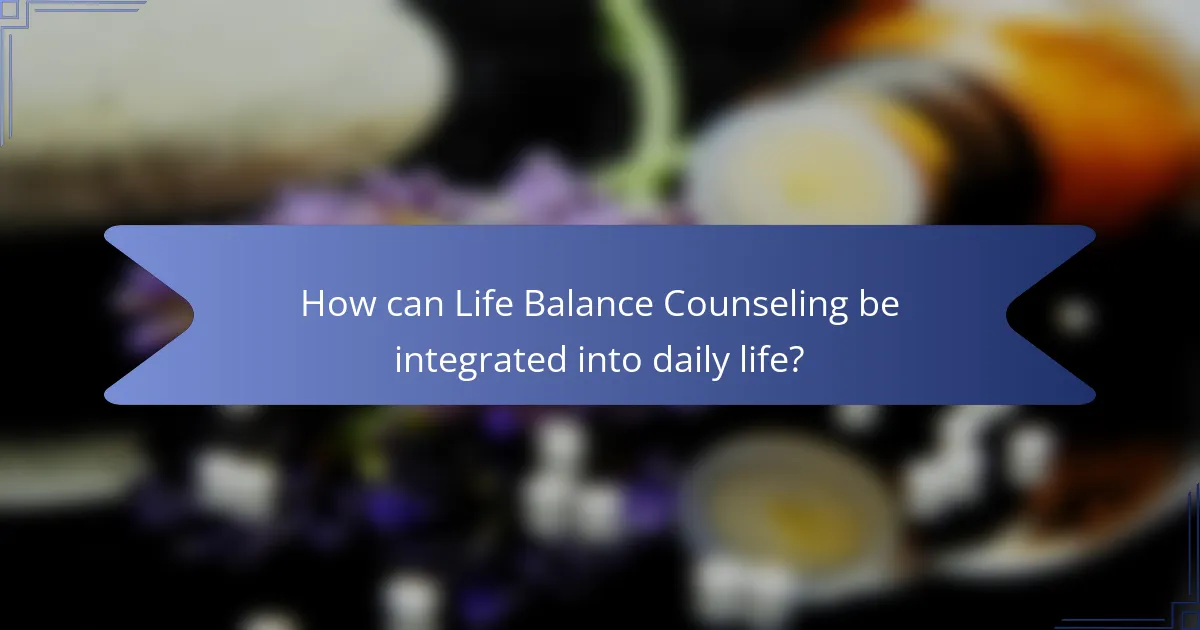 How can Life Balance Counseling be integrated into daily life?